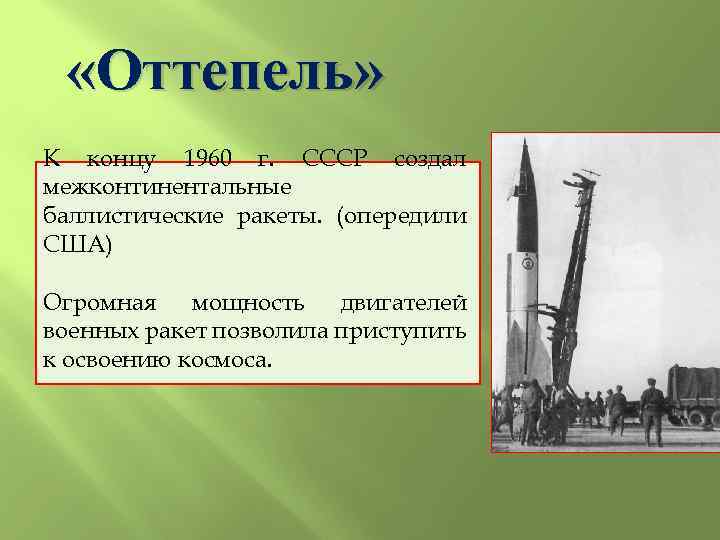 «Оттепель»

К концу 1960 г. СССР создал межконтинентальные баллистические ракеты. (опередили США)

Огромная мощность двигателей военных ракет позволила приступить к освоению космоса.